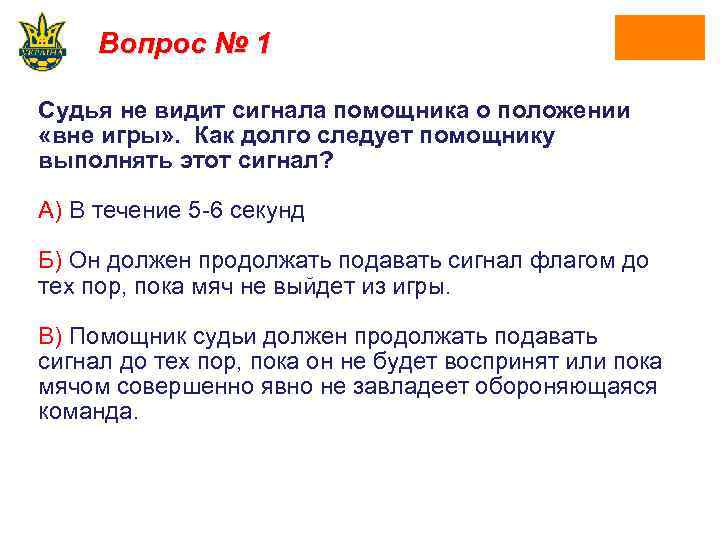 УКРАЇНА

Вопрос № 1

Судья не видит сигнала помощника о положении «вне игры». Как долго следует помощнику выполнять этот сигнал?

А) В течение 5-6 секунд

Б) Он должен продолжать подавать сигнал флагом до тех пор, пока мяч не выйдет из игры.

В) Помощник судьи должен продолжать подавать сигнал до тех пор, пока он не будет воспринят или пока мячом совершенно явно не завладеет обороняющаяся команда.